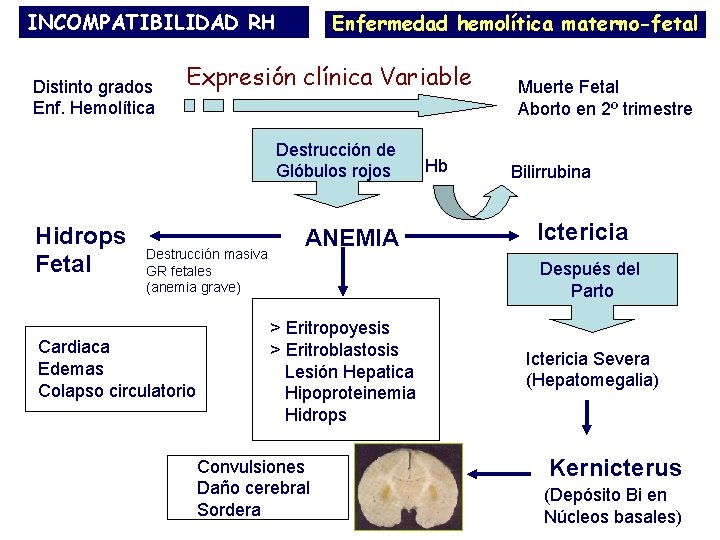 INCOMPATIBILIDAD RH

Enfermedad hemolítica materno-fetal

Distinto grados
Enf. Hemolítica

Expresión clínica Variable

Muerte Fetal
Aborto en 2º trimestre

Destrucción de
Glóbulos rojos

Hb

Bilirrubina

Hidrops
Fetal

Destrucción masiva
GR fetales
(anemia grave)

ANEMIA

Ictericia

Después del
Parto

Cardiaca
Edemas
Colapso circulatorio

> Eritropoyesis
> Eritroblastosis
Lesión Hepatica
Hipoproteinemia
Hidrops

Ictericia Severa
(Hepatomegalia)

Convulsiones
Daño cerebral
Sordera

Kernicterus
(Depósito Bi en
Núcleos basales)